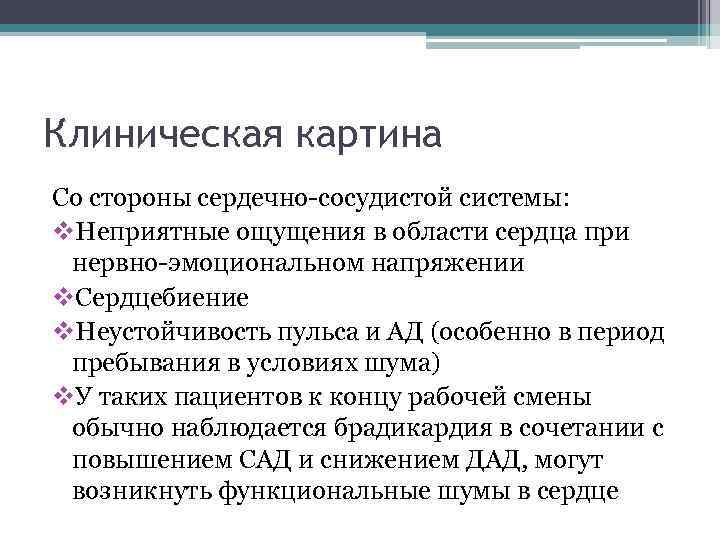 Клиническая картина

Со стороны сердечно-сосудистой системы:

❖Неприятные ощущения в области сердца при нервно-эмоциональном напряжении

❖Сердцебиение

❖Неустойчивость пульса и АД (особенно в период пребывания в условиях шума)

❖У таких пациентов к концу рабочей смены обычно наблюдается брадикардия в сочетании с повышением САД и снижением ДАД, могут возникнуть функциональные шумы в сердце